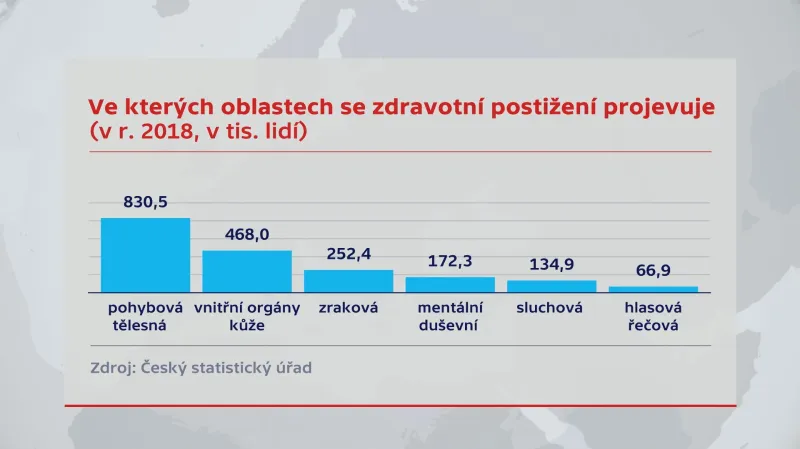 Ve kterých oblastech se zdravotní postižení projevuje
(v r. 2018, v tis. lidí)

830,5
468,0
252,4
172,3
134,9
66,9

pohybová tělesná
vnitřní orgány kůže
zraková
mentální duševní
sluchová
hlasová řečová

Zdroj: Český statistický úřad